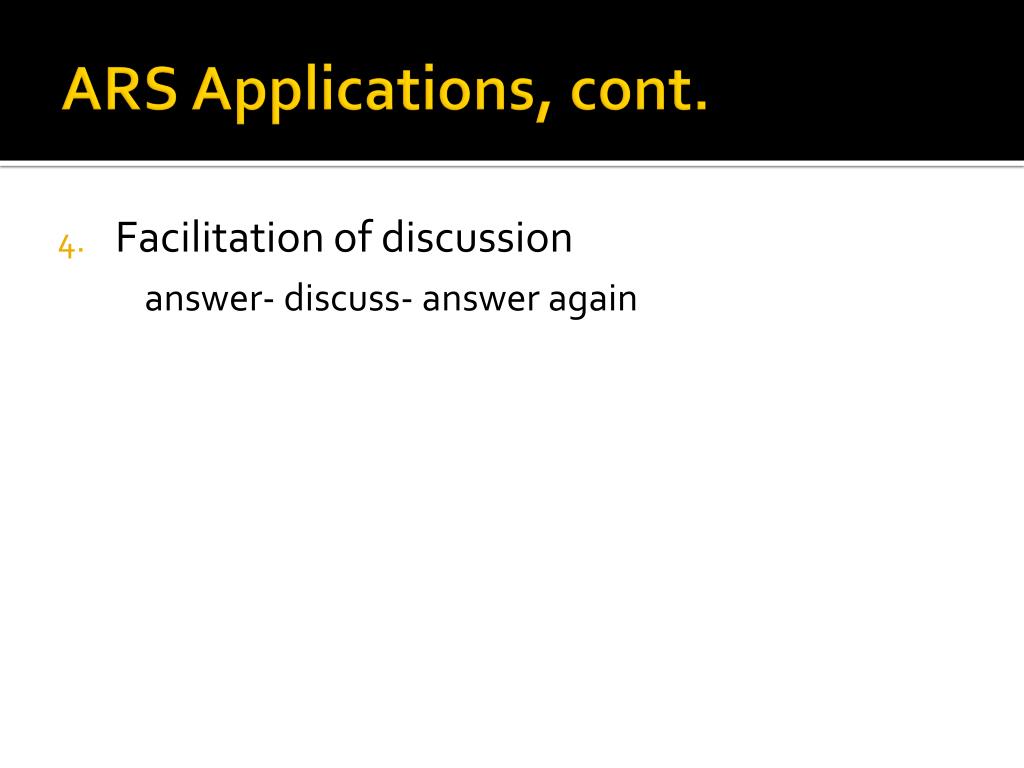 ARS Applications, cont.

4. Facilitation of discussion

answer- discuss- answer again